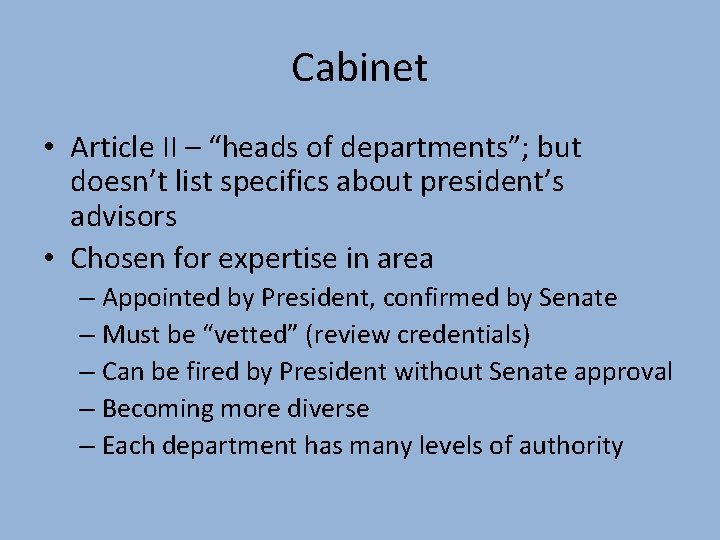 Cabinet

• Article II – “heads of departments”; but doesn’t list specifics about president’s advisors
• Chosen for expertise in area
– Appointed by President, confirmed by Senate
– Must be “vetted” (review credentials)
– Can be fired by President without Senate approval
– Becoming more diverse
– Each department has many levels of authority